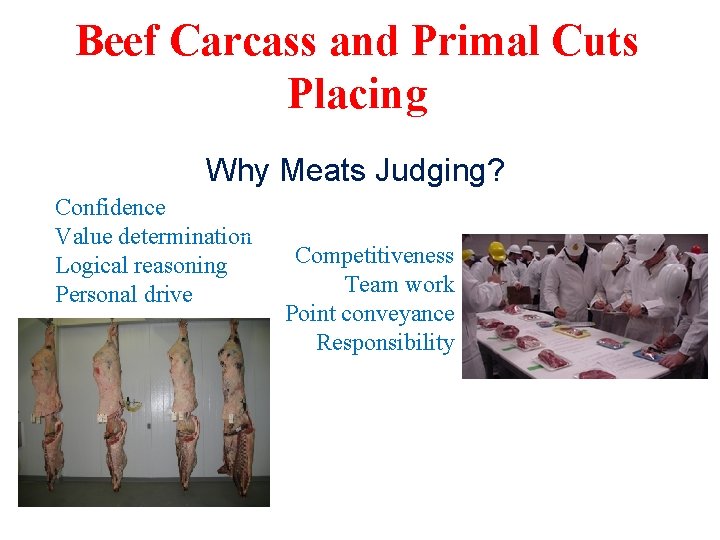 Beef Carcass and Primal Cuts Placing

Why Meats Judging?

Confidence
Value determination
Logical reasoning
Personal drive

Competitiveness
Team work
Point conveyance
Responsibility